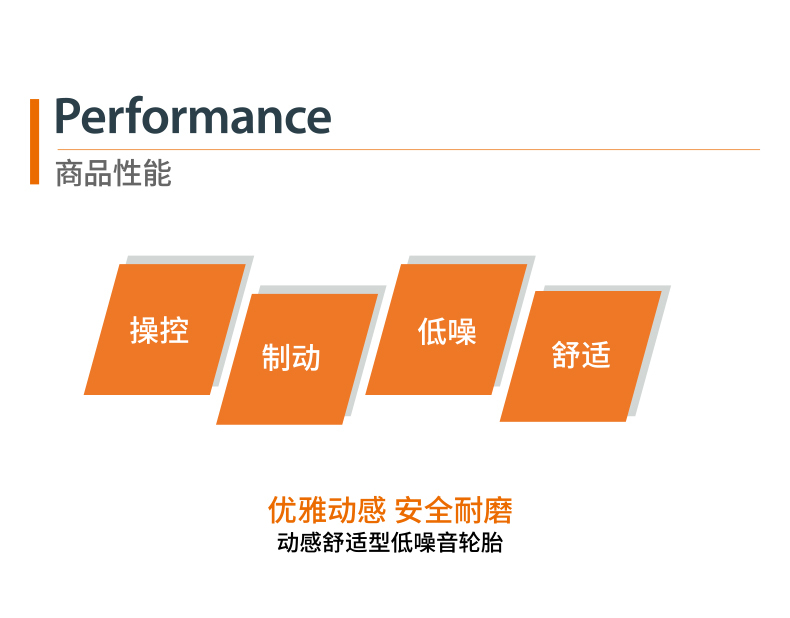 Performance
商品性能

操控

制动

低噪

舒适

优雅动感 安全耐磨
动感舒适型低噪音轮胎